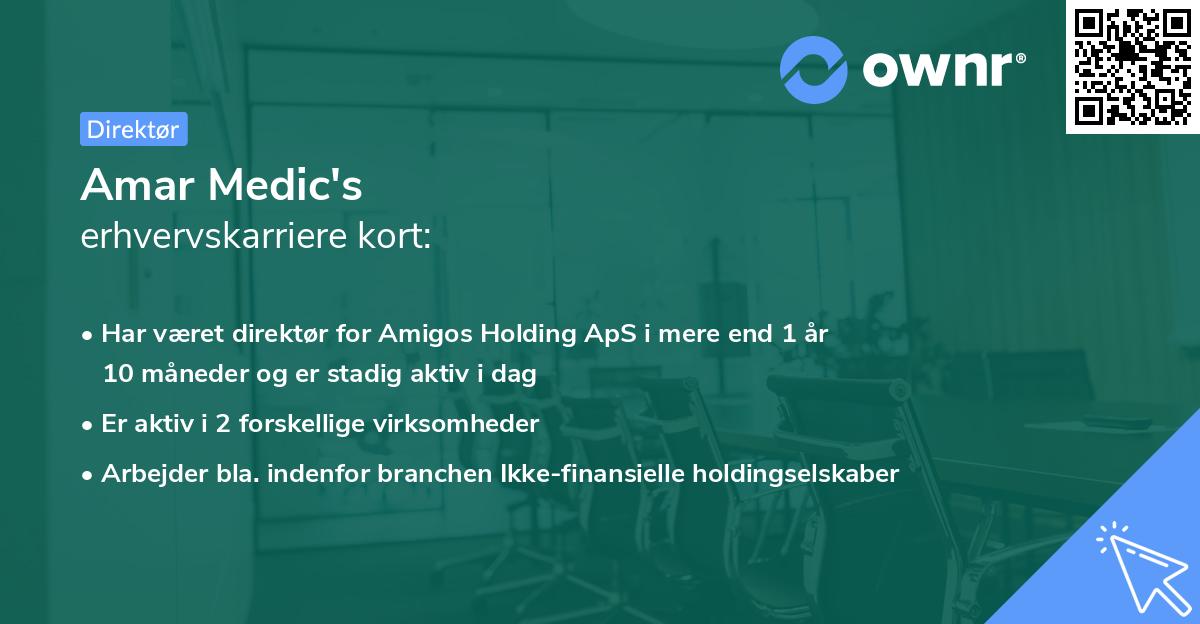 ownr®

Direktør

Amar Medic's
erhvervskarriere kort:

• Har været direktør for Amigos Holding ApS i mere end 1 år 10 måneder og er stadig aktiv i dag
• Er aktiv i 2 forskellige virksomheder
• Arbejder bla. indenfor branchen Ikke-finansielle holdingselskaber